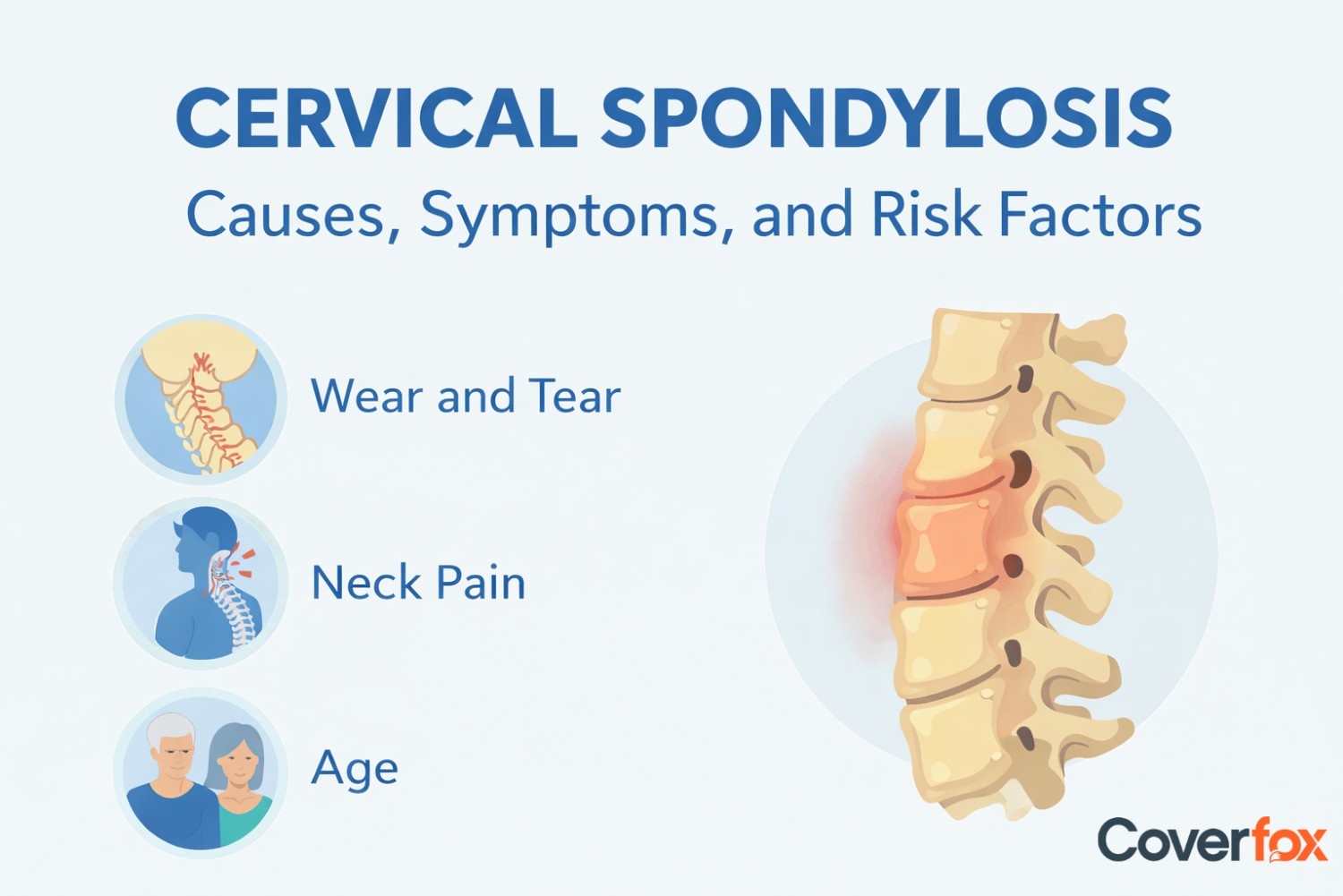 CERVICAL SPONDYLOSIS
Causes, Symptoms, and Risk Factors

Wear and Tear

Neck Pain

Age

Coverfox